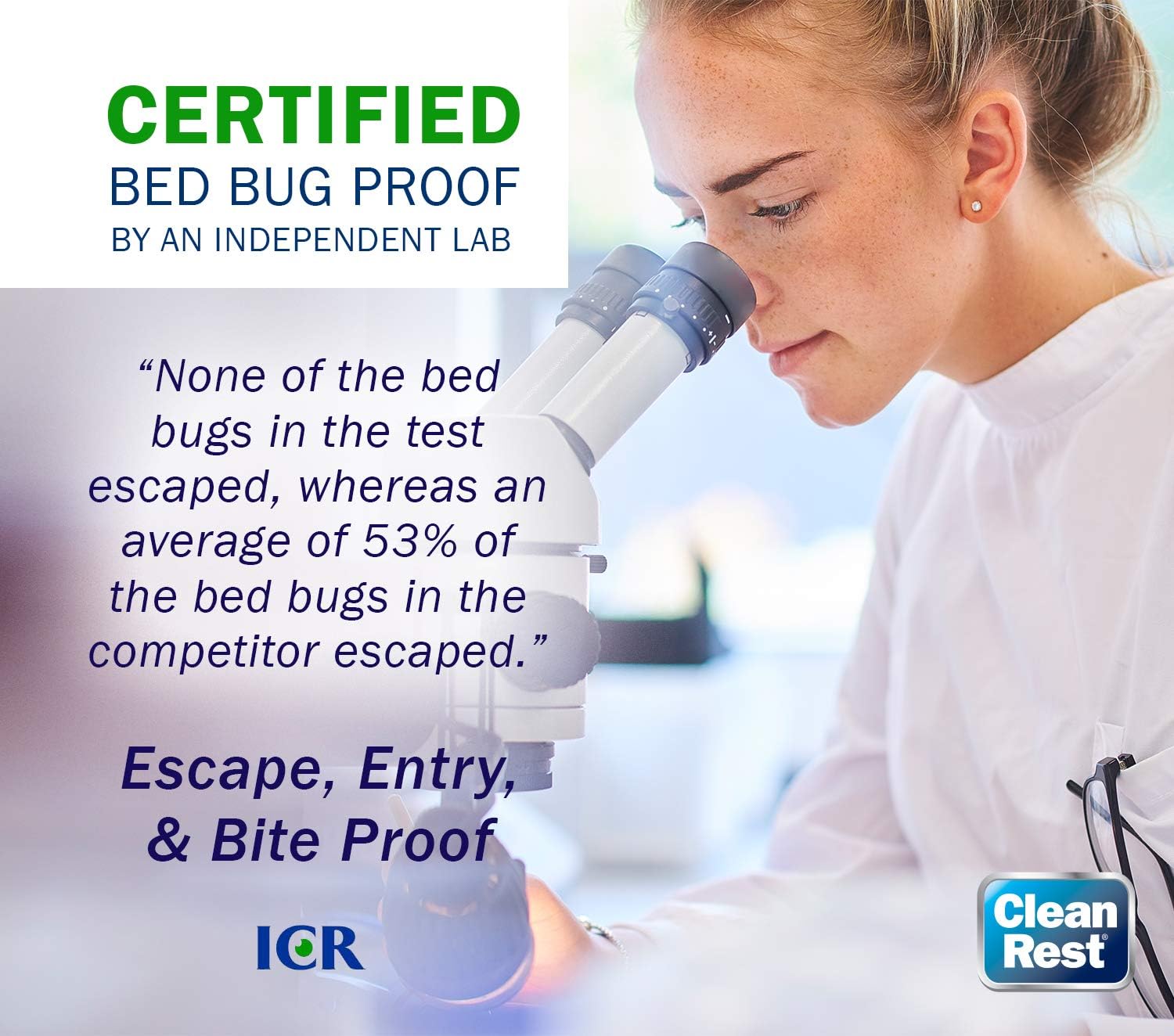 CERTIFIED
BED BUG PROOF
BY AN INDEPENDENT LAB

“None of the bed bugs in the test escaped, whereas an average of 53% of the bed bugs in the competitor escaped.”

Escape, Entry, & Bite Proof

ICR

Clean Rest®